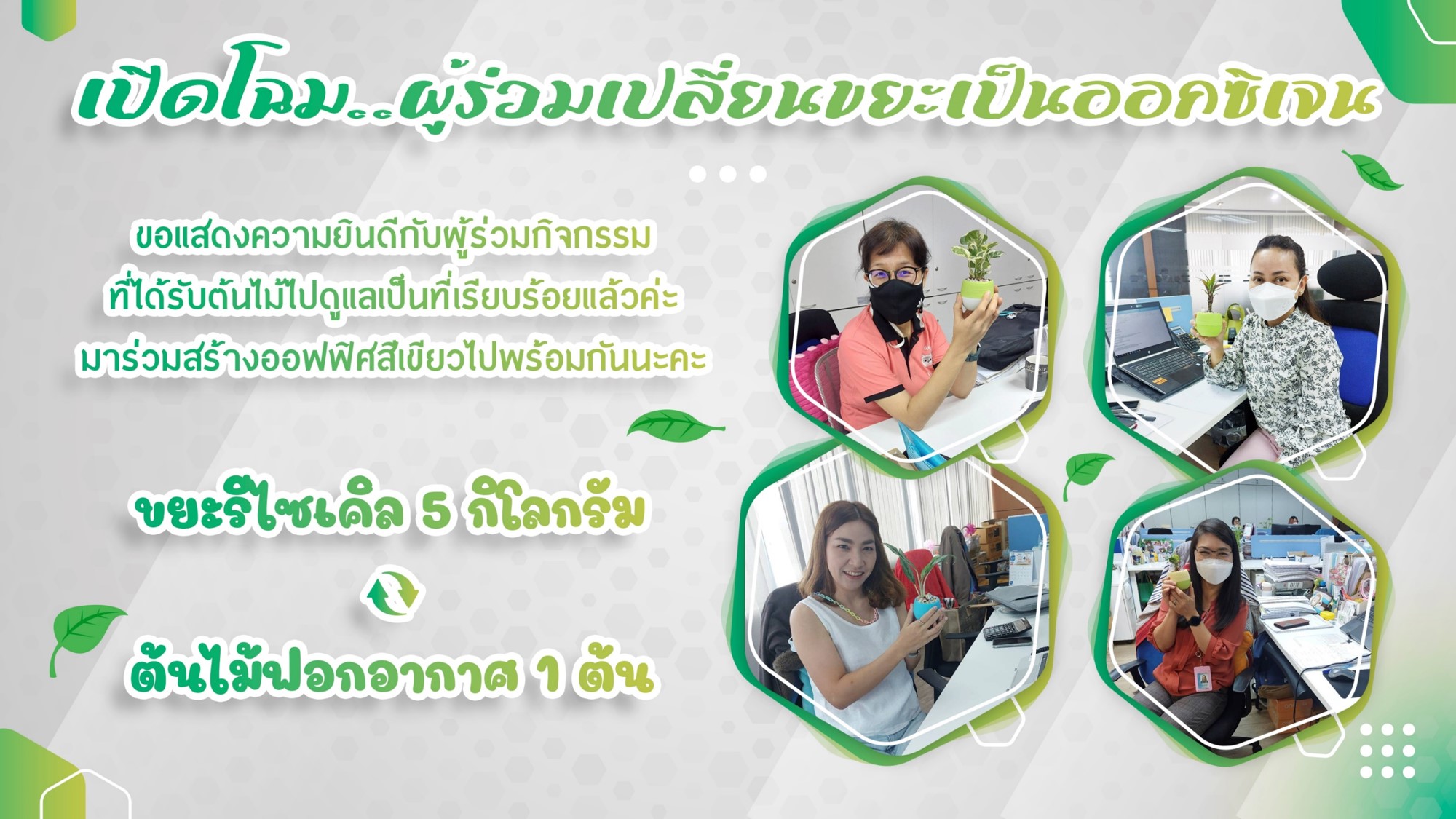 เปิดโฉม..ผู้ร่วมเปลี่ยนขยะเป็นออกซิเจน

ขอแสดงความยินดีกับผู้ร่วมกิจกรรม
ที่ได้รับต้นไม้ไปดูแลเป็นที่เรียบร้อยแล้วค่ะ
มาร่วมสร้างออฟฟิศสีเขียวไปพร้อมกันนะคะ

ขยะรีไซเคิล 5 กิโลกรัม

ต้นไม้ฟอกอากาศ 1 ต้น